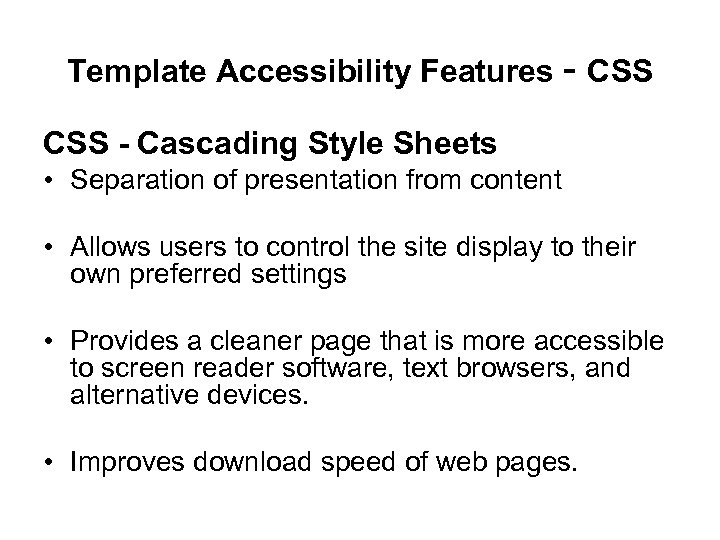 Template Accessibility Features - CSS

CSS - Cascading Style Sheets

• Separation of presentation from content

• Allows users to control the site display to their own preferred settings

• Provides a cleaner page that is more accessible to screen reader software, text browsers, and alternative devices.

• Improves download speed of web pages.